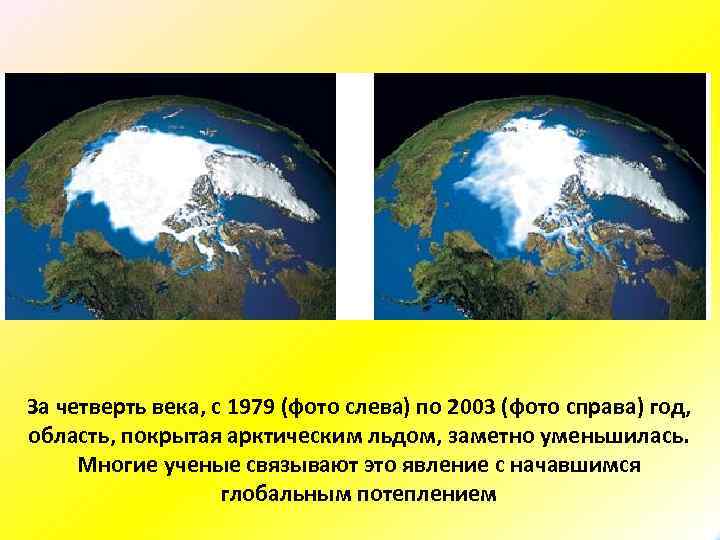 За четверть века, с 1979 (фото слева) по 2003 (фото справа) год, область, покрытая арктическим льдом, заметно уменьшилась. Многие ученые связывают это явление с начавшимся глобальным потеплением